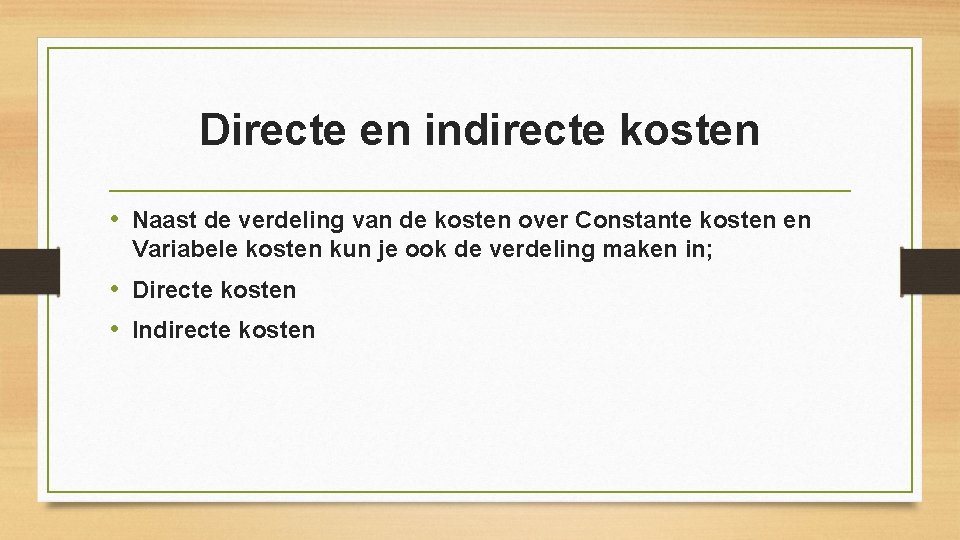 Directe en indirecte kosten

• Naast de verdeling van de kosten over Constante kosten en Variabele kosten kun je ook de verdeling maken in;
• Directe kosten
• Indirecte kosten